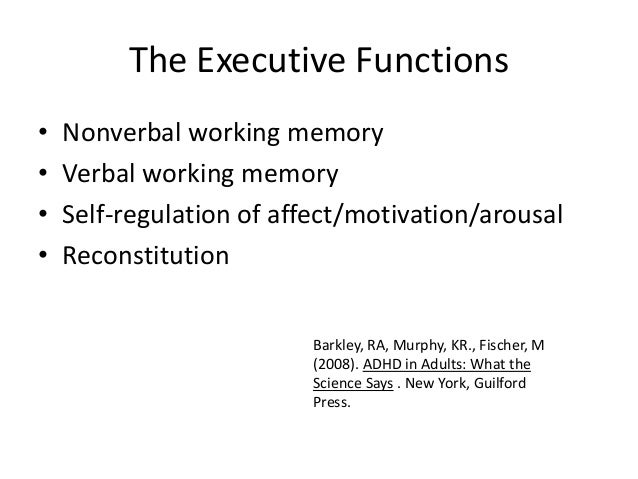 The Executive Functions

• Nonverbal working memory
• Verbal working memory
• Self-regulation of affect/motivation/arousal
• Reconstitution

Barkley, RA, Murphy, KR., Fischer, M (2008). ADHD in Adults: What the Science Says . New York, Guilford Press.